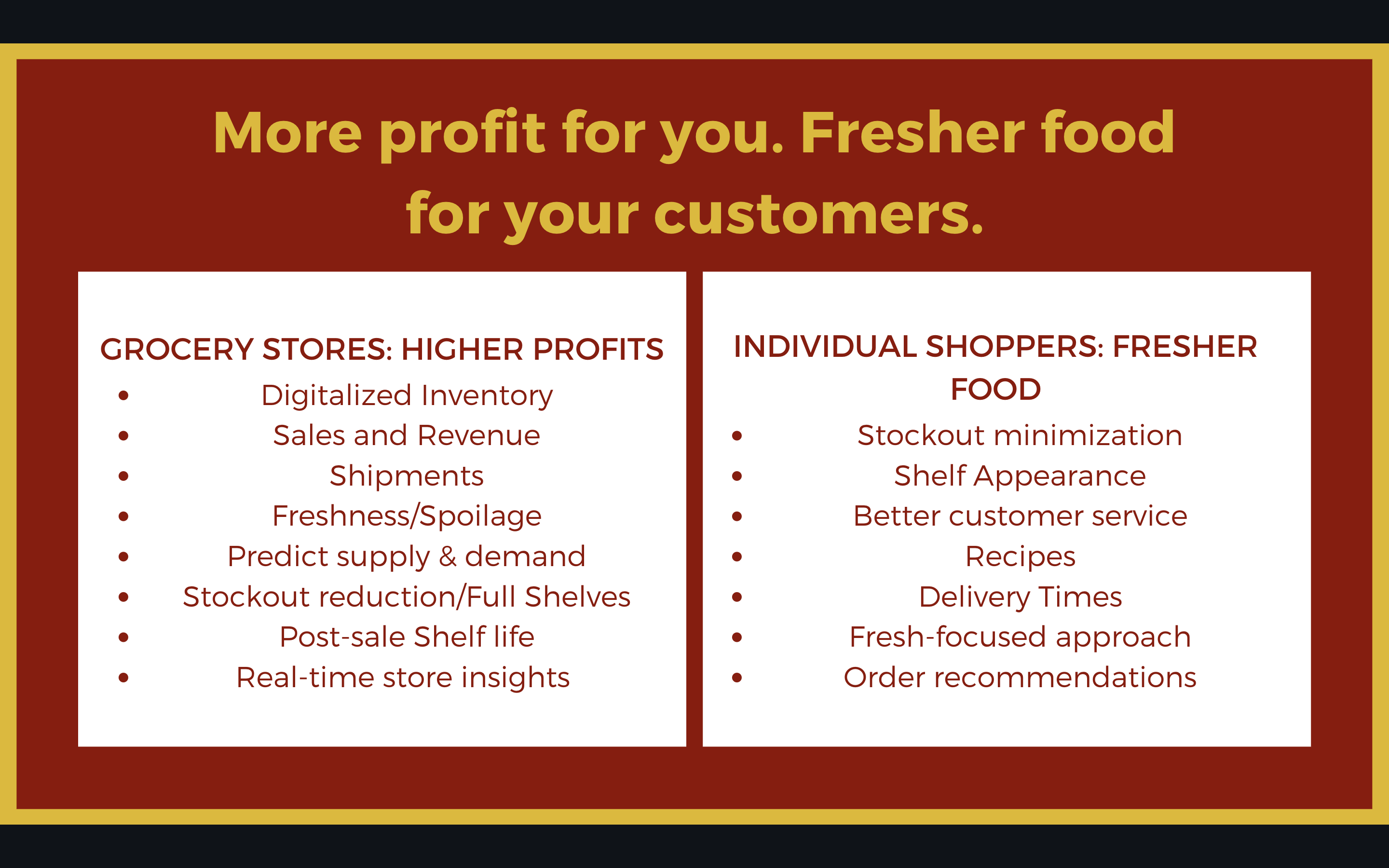 More profit for you. Fresher food for your customers.

GROCERY STORES: HIGHER PROFITS

- Digitalized Inventory
- Sales and Revenue
- Shipments
- Freshness/Spoilage
- Predict supply & demand
- Stockout reduction/Full Shelves
- Post-sale Shelf life
- Real-time store insights

INDIVIDUAL SHOPPERS: FRESHER FOOD

- Stockout minimization
- Shelf Appearance
- Better customer service
- Recipes
- Delivery Times
- Fresh-focused approach
- Order recommendations